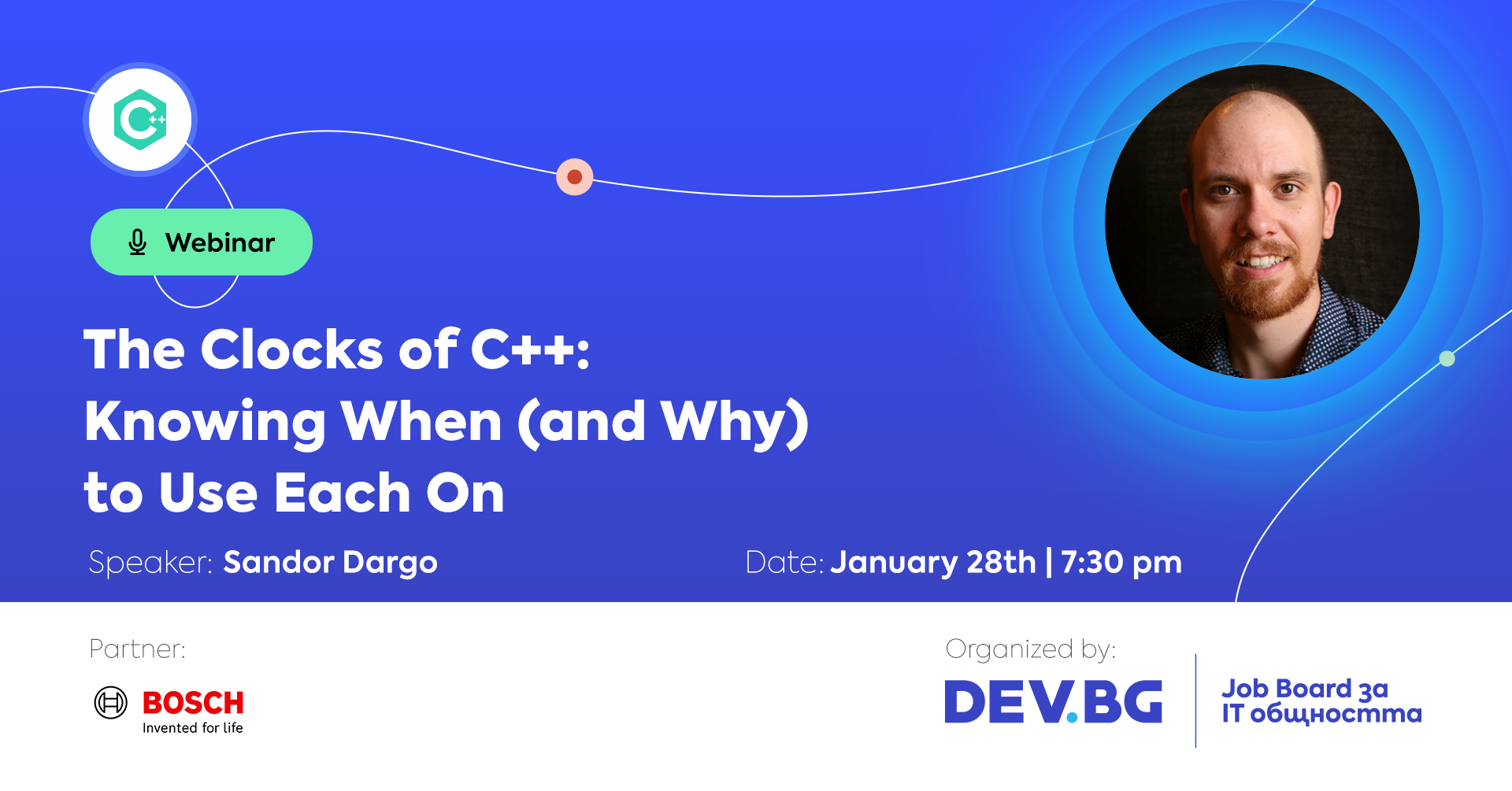 C++

Webinar

The Clocks of C++: Knowing When (and Why) to Use Each On

Speaker: Sandor Dargo

Date: January 28th | 7:30 pm

Partner:

BOSCH
Invented for life

Organized by:

DEV.BG

Job Board за IT общността